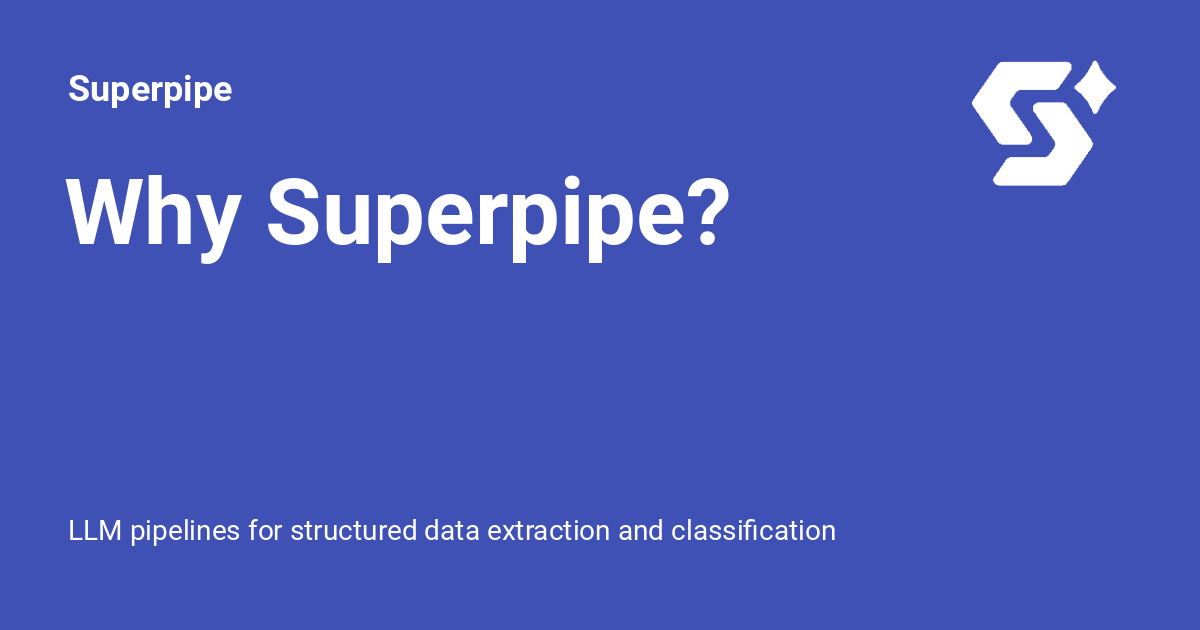 Superpipe

Why Superpipe?

LLM pipelines for structured data extraction and classification